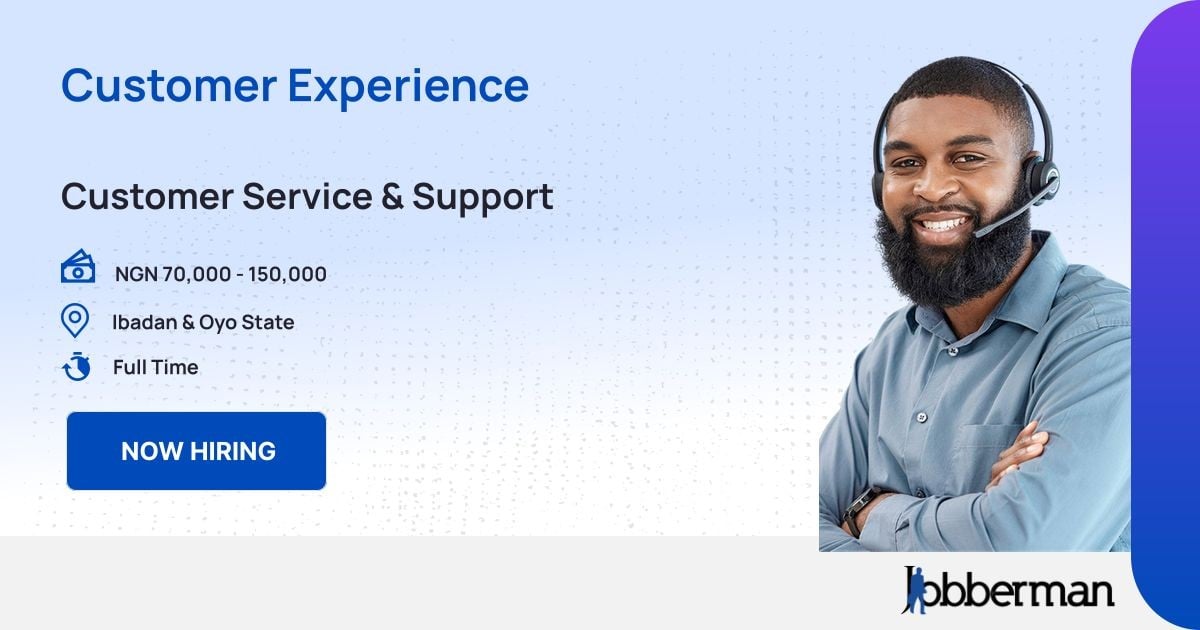 Customer Experience

Customer Service & Support

NGN 70,000 - 150,000

Ibadan & Oyo State

Full Time

NOW HIRING

Jobberman